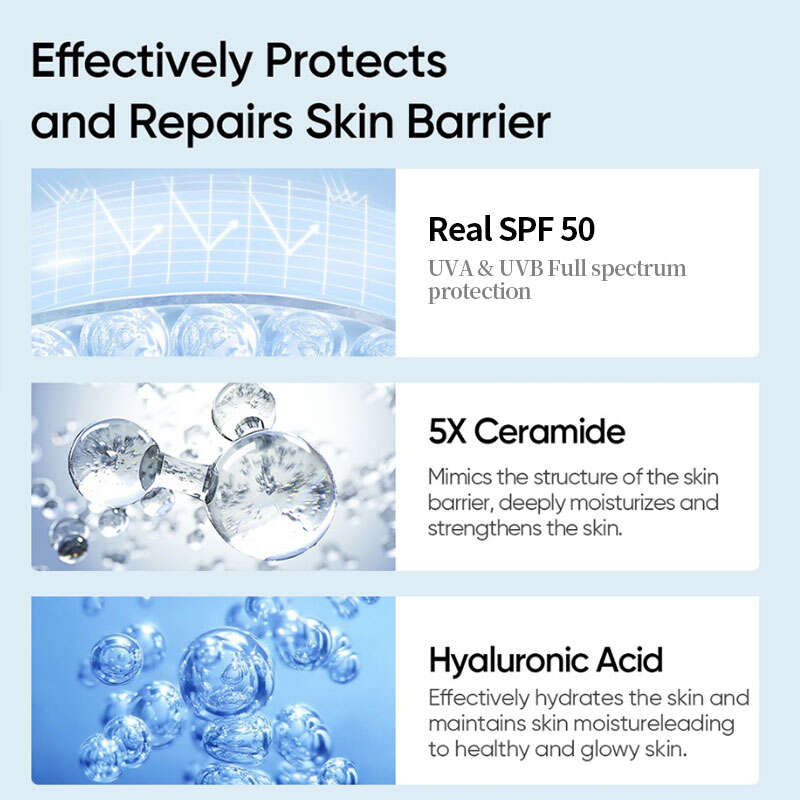 Effectively Protects and Repairs Skin Barrier

Real SPF 50

UVA & UVB Full spectrum protection

5X Ceramide

Mimics the structure of the skin barrier, deeply moisturizes and strengthens the skin.

Hyaluronic Acid

Effectively hydrates the skin and maintains skin moistureleading to healthy and glowy skin.